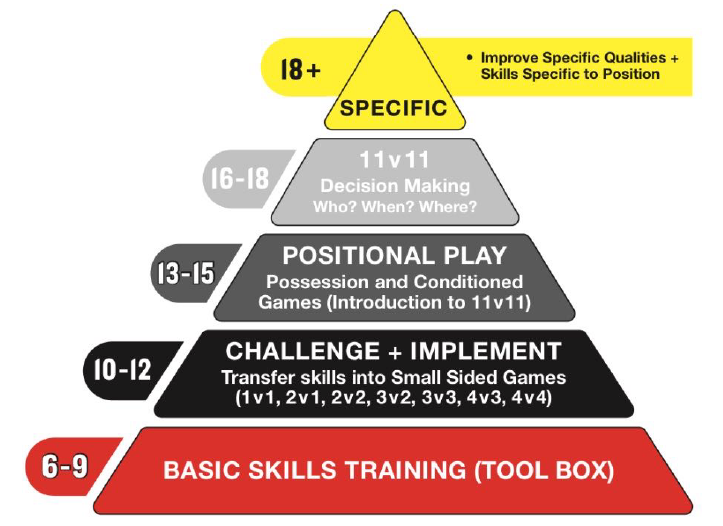 18+

• Improve Specific Qualities + Skills Specific to Position

SPECIFIC

16-18

11v11
Decision Making
Who? When? Where?

13-15

POSITIONAL PLAY
Possession and Conditioned Games (Introduction to 11v11)

10-12

CHALLENGE + IMPLEMENT
Transfer skills into Small Sided Games (1v1, 2v1, 2v2, 3v2, 3v3, 4v3, 4v4)

6-9

BASIC SKILLS TRAINING (TOOL BOX)